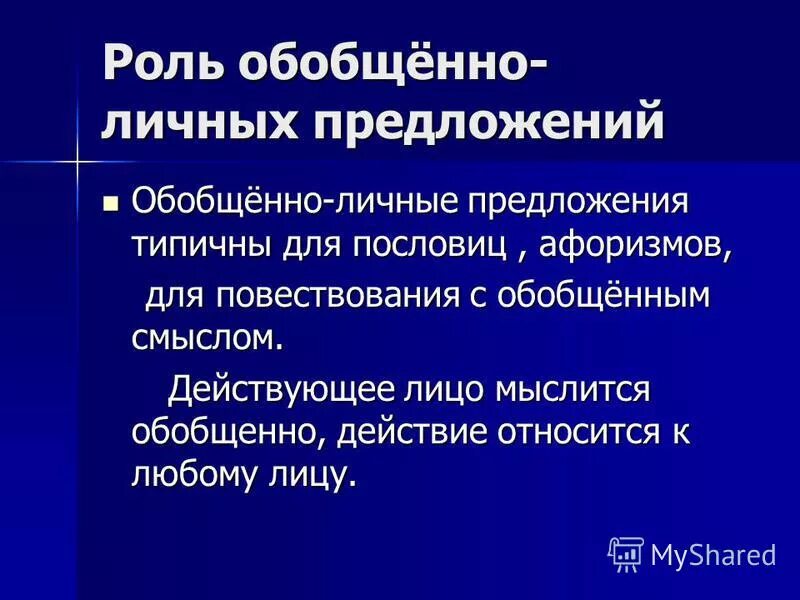 Роль обобщённо-личных предложений

Обобщённо-личные предложения типичны для пословиц , афоризмов, для повествования с обобщённым смыслом.

Действующее лицо мыслится обобщенно, действие относится к любому лицу.

MyShared